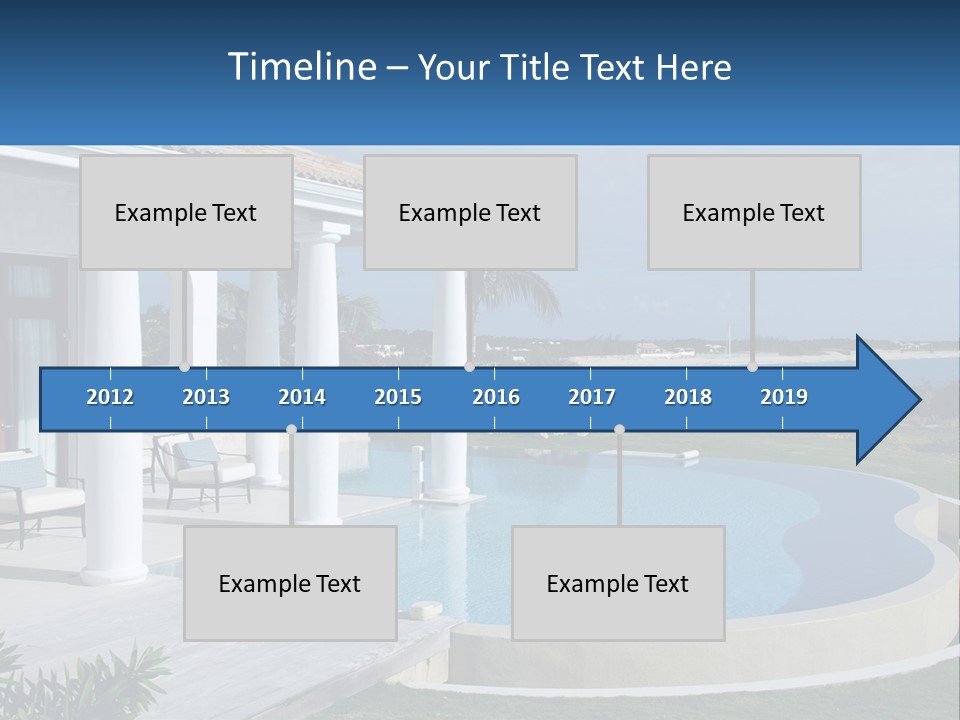 Timeline – Your Title Text Here

Example Text

Example Text

Example Text

2012 2013 2014 2015 2016 2017 2018 2019

Example Text

Example Text